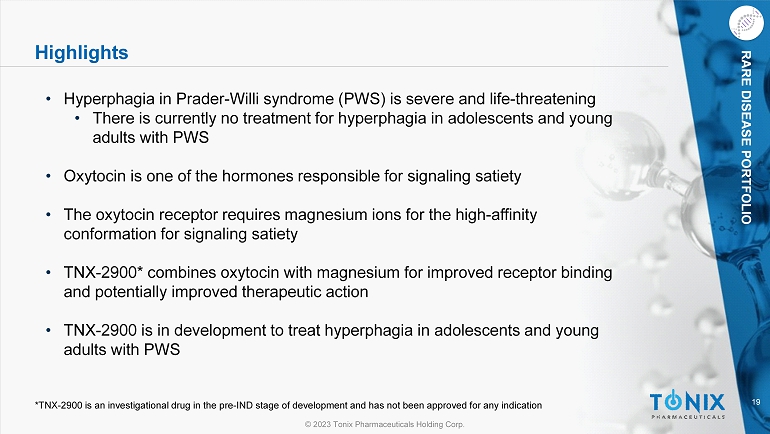 Highlights

RARE DISEASE PORTFOLIO

• Hyperphagia in Prader-Willi syndrome (PWS) is severe and life-threatening
• There is currently no treatment for hyperphagia in adolescents and young adults with PWS

• Oxytocin is one of the hormones responsible for signaling satiety

• The oxytocin receptor requires magnesium ions for the high-affinity conformation for signaling satiety

• TNX-2900* combines oxytocin with magnesium for improved receptor binding and potentially improved therapeutic action

• TNX-2900 is in development to treat hyperphagia in adolescents and young adults with PWS

*TNX-2900 is an investigational drug in the pre-IND stage of development and has not been approved for any indication

TONIX PHARMACEUTICALS

19

© 2023 Tonix Pharmaceuticals Holding Corp.